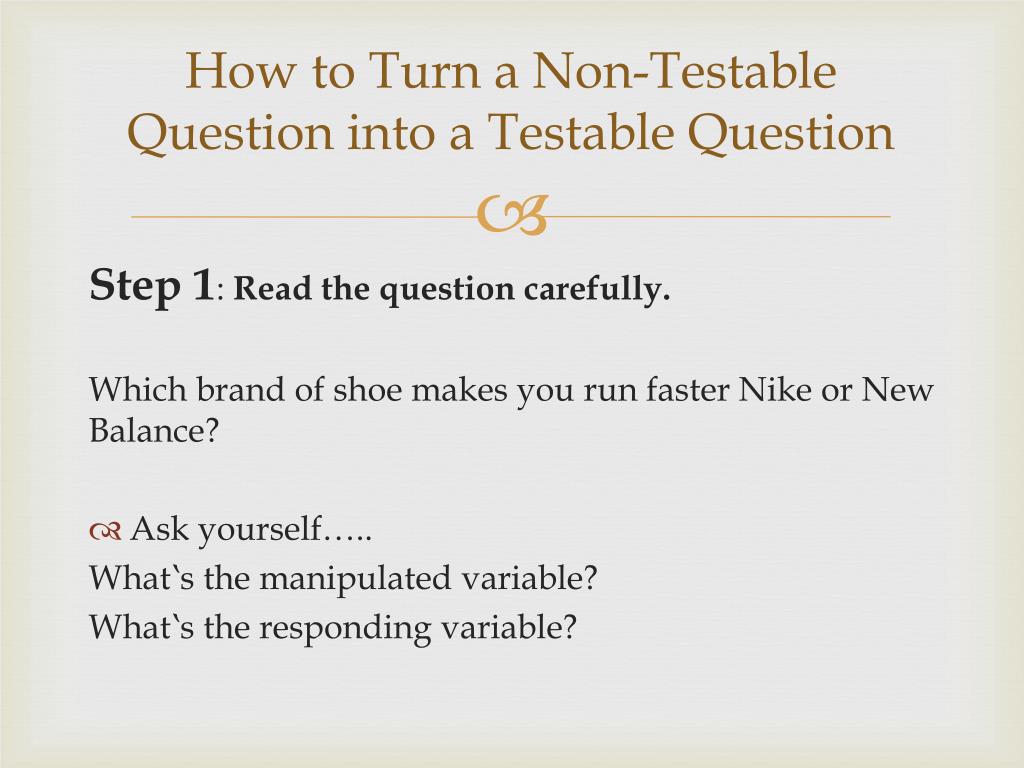 How to Turn a Non-Testable Question into a Testable Question

Step 1: Read the question carefully.

Which brand of shoe makes you run faster Nike or New Balance?

Ask yourself…..
What`s the manipulated variable?
What`s the responding variable?